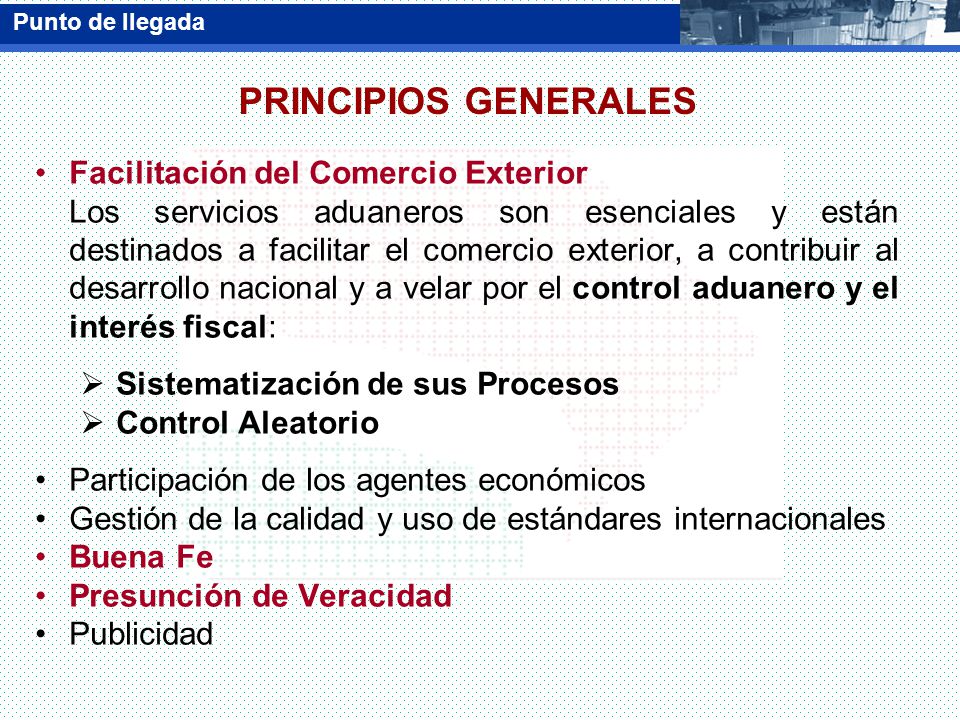 Punto de llegada

PRINCIPIOS GENERALES

• Facilitación del Comercio Exterior
Los servicios aduaneros son esenciales y están destinados a facilitar el comercio exterior, a contribuir al desarrollo nacional y a velar por el control aduanero y el interés fiscal:

➢ Sistematización de sus Procesos
➢ Control Aleatorio

• Participación de los agentes económicos
• Gestión de la calidad y uso de estándares internacionales
• Buena Fe
• Presunción de Veracidad
• Publicidad